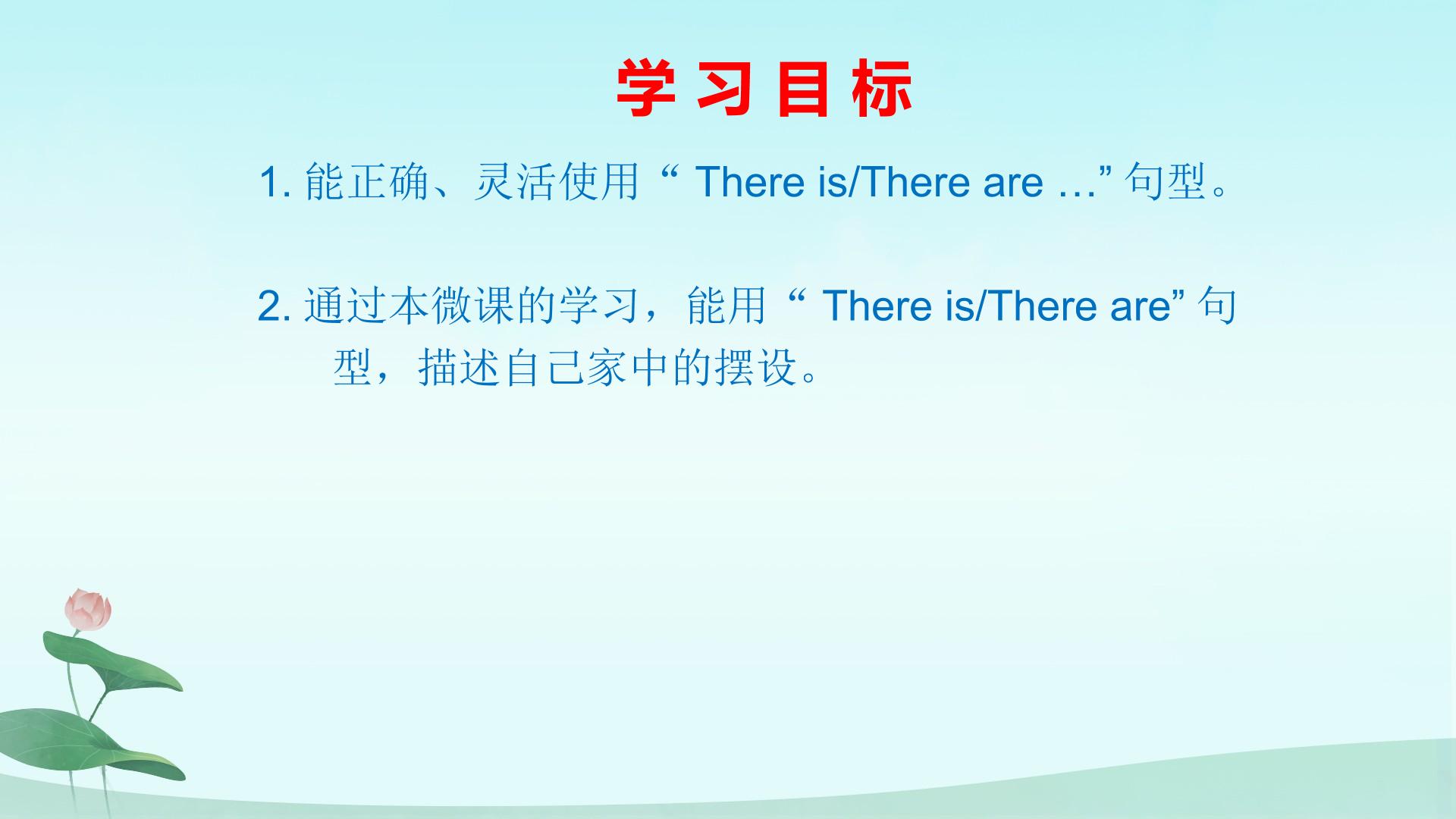 学习目标

1. 能正确、灵活使用 “ There is/There are …” 句型。

2. 通过本微课的学习，能用 “ There is/There are” 句型，描述自己家中的摆设。